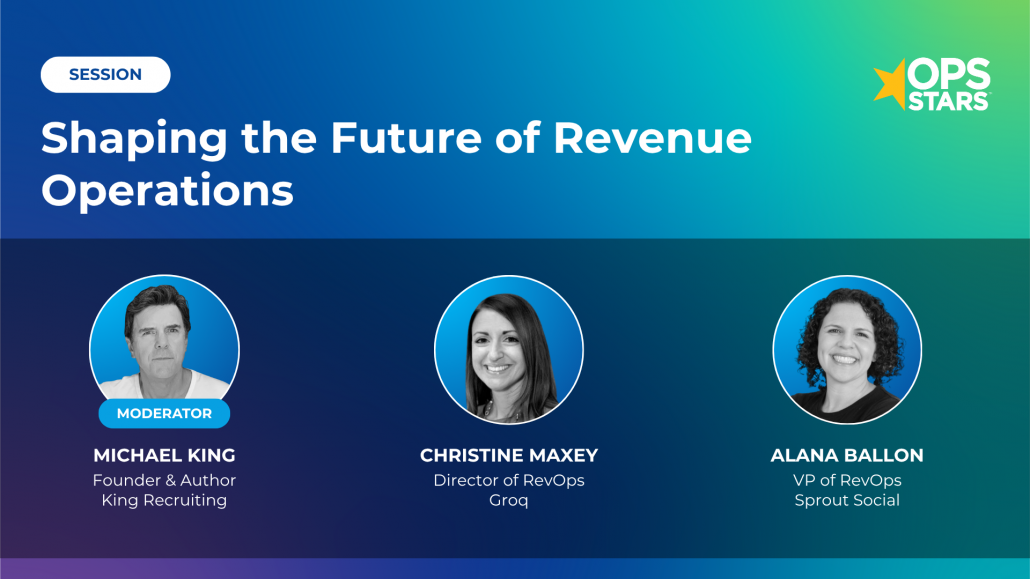 SESSION

OPS STARS

Shaping the Future of Revenue Operations

MODERATOR

MICHAEL KING
Founder & Author
King Recruiting

CHRISTINE MAXEY
Director of RevOps
Groq

ALANA BALLON
VP of RevOps
Sprout Social